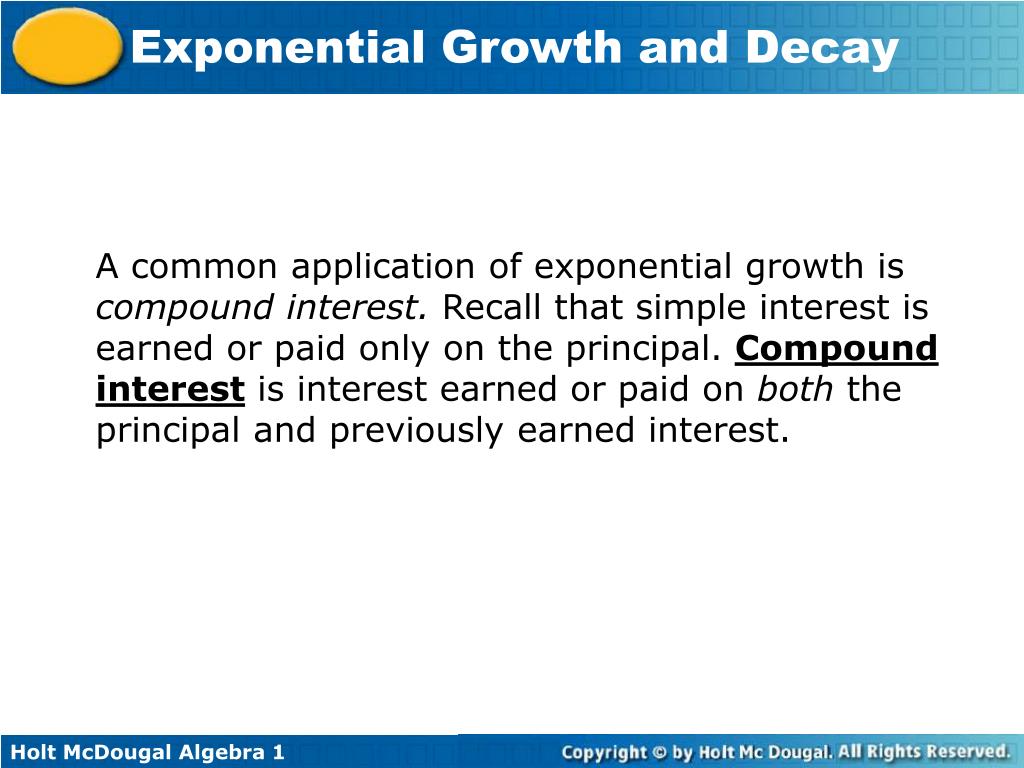 Exponential Growth and Decay

A common application of exponential growth is compound interest. Recall that simple interest is earned or paid only on the principal. Compound interest is interest earned or paid on both the principal and previously earned interest.

Holt McDougal Algebra 1

Copyright © by Holt Mc Dougal. All Rights Reserved.